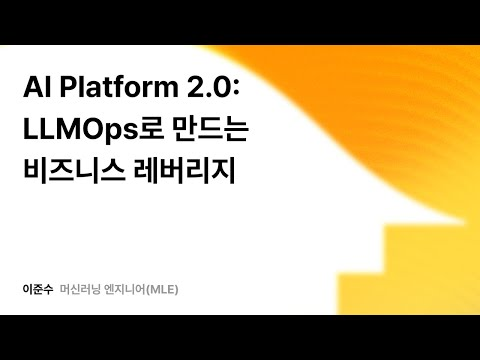 AI Platform 2.0: LLMOps로 만드는 비즈니스 레버리지

이준수 머신러닝 엔지니어(MLE)